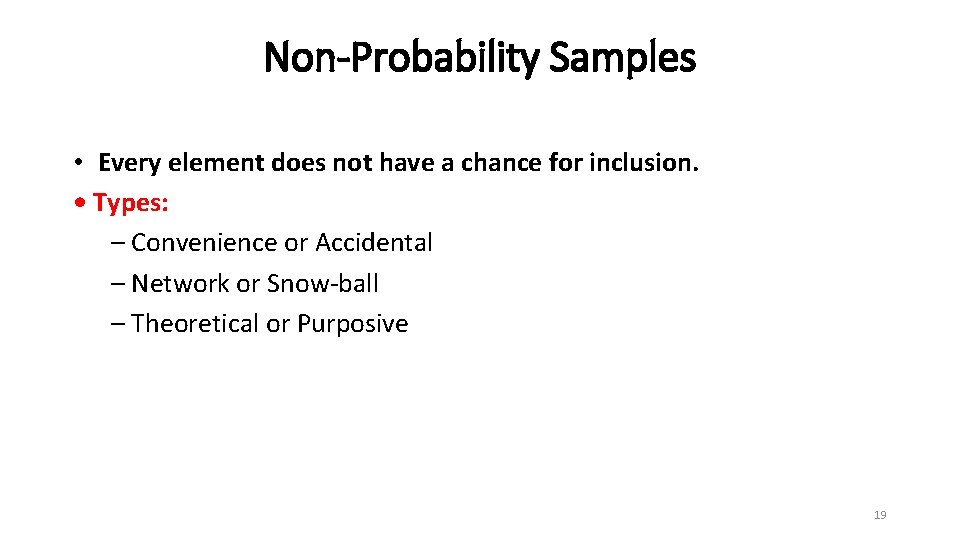 Non-Probability Samples

• Every element does not have a chance for inclusion.
• Types:
– Convenience or Accidental
– Network or Snow-ball
– Theoretical or Purposive

19